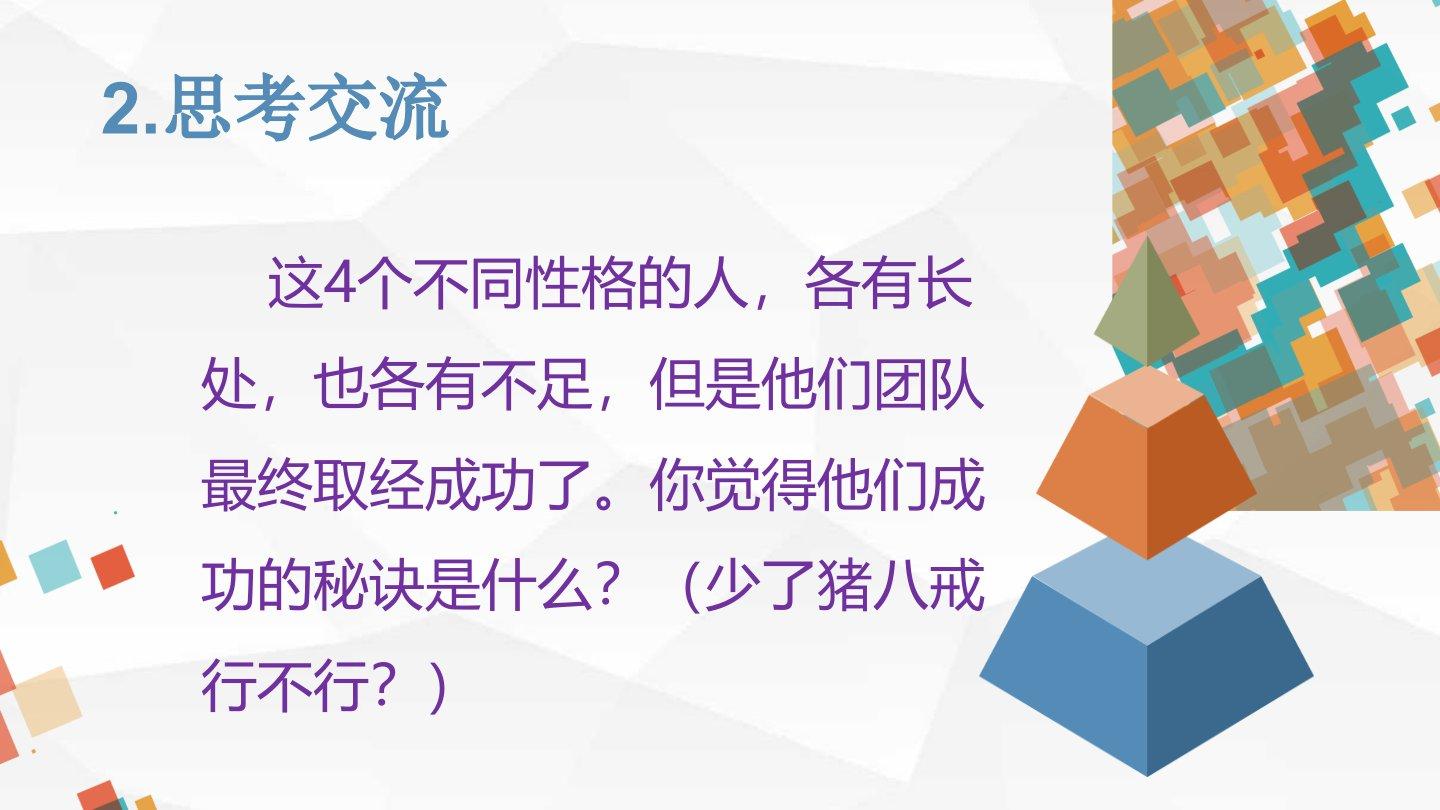 2.思考交流

这4个不同性格的人，各有长处，也各有不足，但是他们团队最终取经成功了。你觉得他们成功的秘诀是什么？（少了猪八戒行不行？）